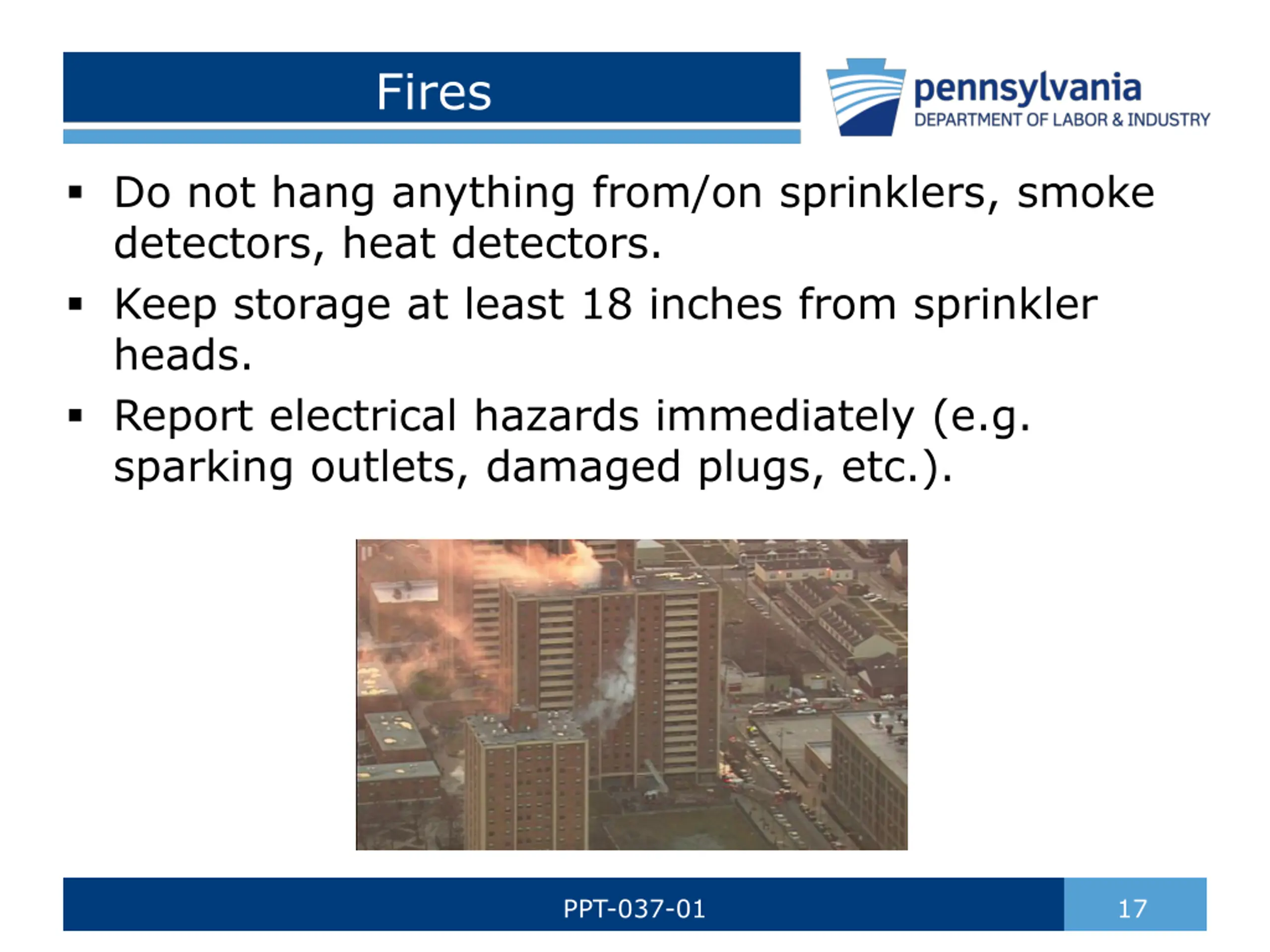 Fires

pennsylvania
DEPARTMENT OF LABOR & INDUSTRY

▪ Do not hang anything from/on sprinklers, smoke detectors, heat detectors.
▪ Keep storage at least 18 inches from sprinkler heads.
▪ Report electrical hazards immediately (e.g. sparking outlets, damaged plugs, etc.).

PPT-037-01
17